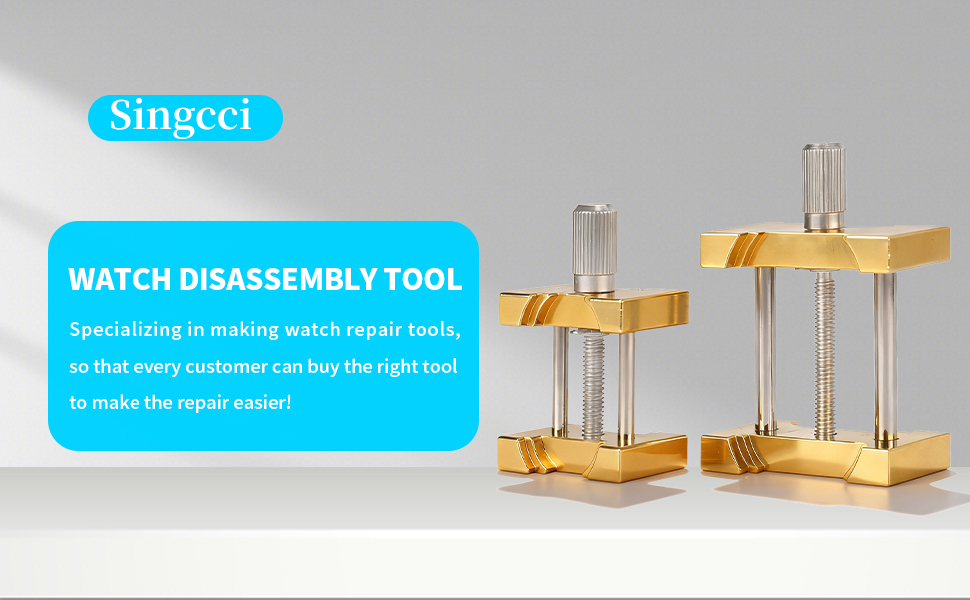 Singcci

WATCH DISASSEMBLY TOOL

Specializing in making watch repair tools, so that every customer can buy the right tool to make the repair easier!